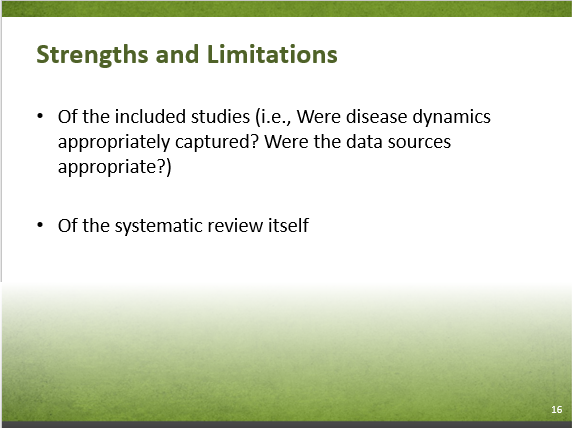 Strengths and Limitations

• Of the included studies (i.e., Were disease dynamics appropriately captured? Were the data sources appropriate?)

• Of the systematic review itself

16